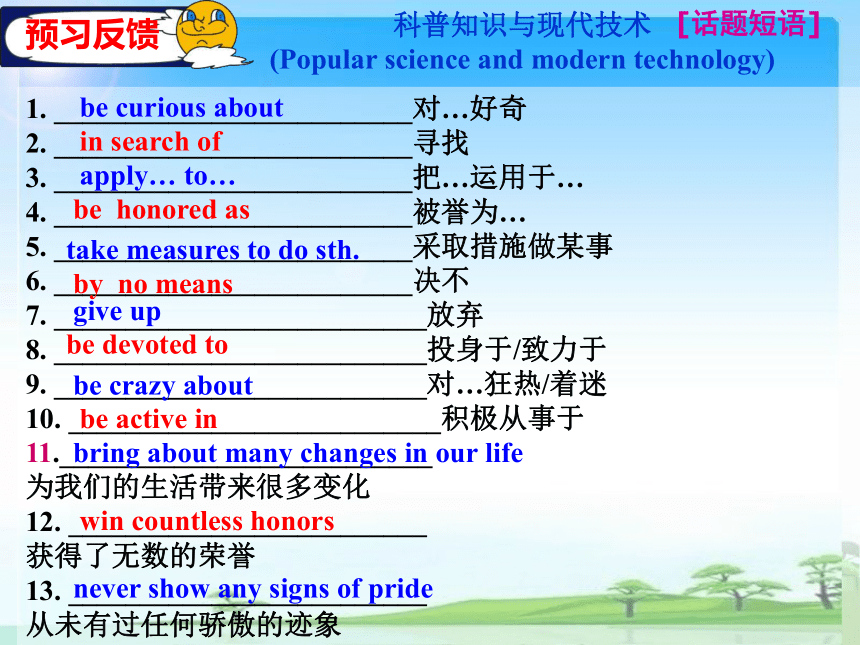 预习反馈

科普知识与现代技术 [话题短语]
(Popular science and modern technology)

1. be curious about 对…好奇
2. in search of 寻找
3. apply… to… 把…运用于…
4. be honored as 被誉为…
5. take measures to do sth. 采取措施做某事
6. by no means 决不
7. give up 放弃
8. be devoted to 投身于/致力于
9. be crazy about 对…狂热/着迷
10. be active in 积极从事于
11. bring about many changes in our life
为我们的生活带来很多变化
12. win countless honors
获得了无数的荣誉
13. never show any signs of pride
从未有过任何骄傲的迹象